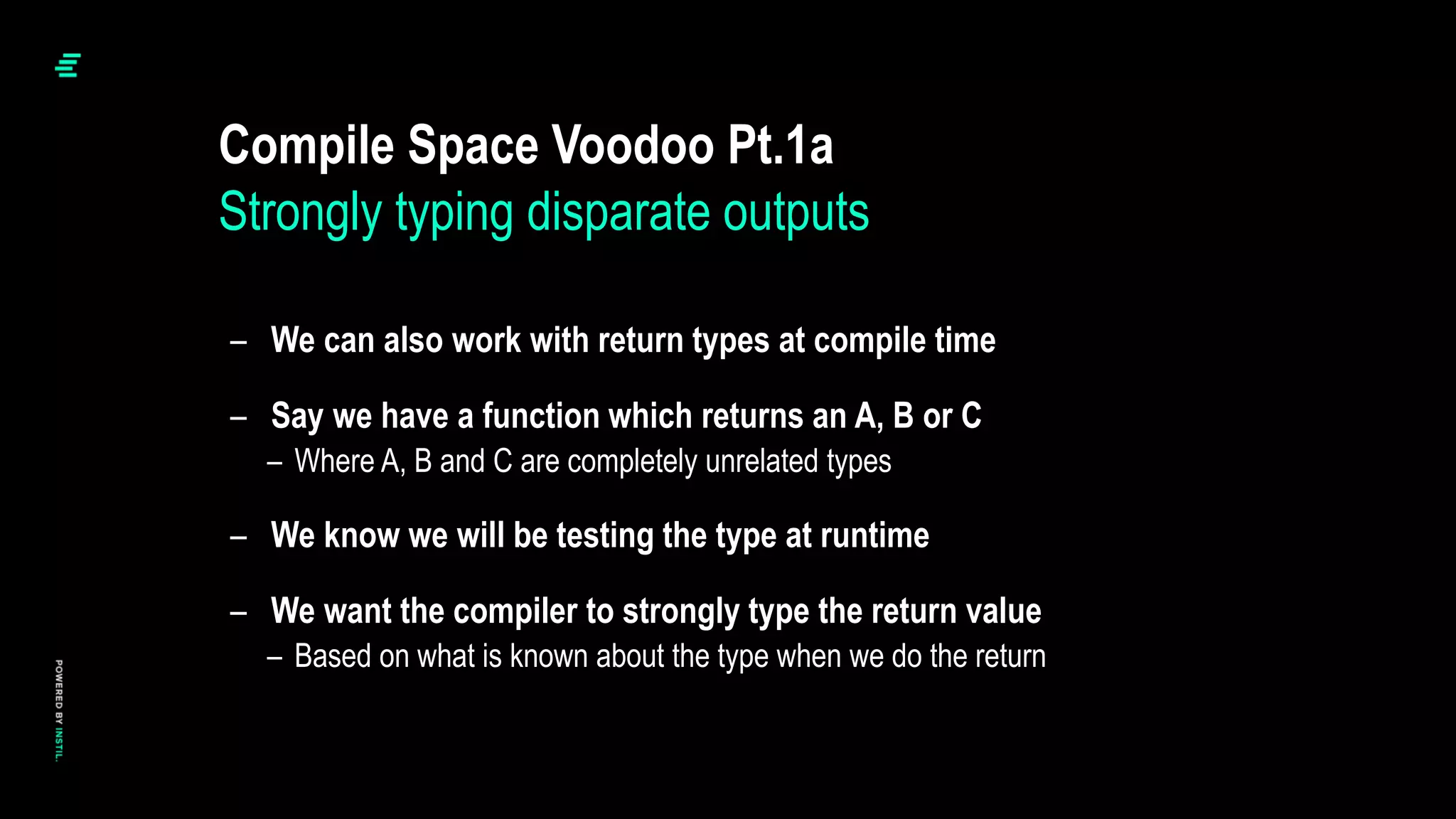 Compile Space Voodoo Pt.1a
Strongly typing disparate outputs

– We can also work with return types at compile time

– Say we have a function which returns an A, B or C
– Where A, B and C are completely unrelated types

– We know we will be testing the type at runtime

– We want the compiler to strongly type the return value
– Based on what is known about the type when we do the return

POWERED BY INSTIL.